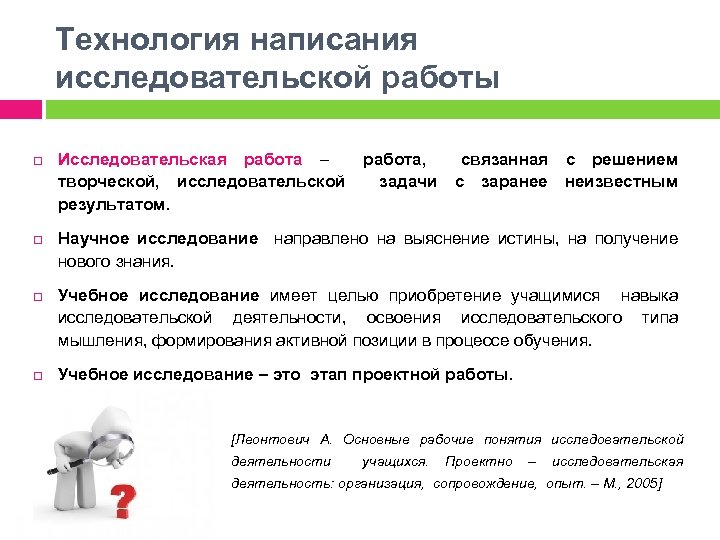 Технология написания исследовательской работы

Исследовательская работа – работа, связанная с решением творческой, исследовательской задачи с заранее неизвестным результатом.

Научное исследование направлено на выяснение истины, на получение нового знания.

Учебное исследование имеет целью приобретение учащимися навыка исследовательской деятельности, освоения исследовательского типа мышления, формирования активной позиции в процессе обучения.

Учебное исследование – это этап проектной работы.

?

[Леонтович А. Основные рабочие понятия исследовательской деятельности учащихся. Проектно – исследовательская деятельность: организация, сопровождение, опыт. – М., 2005]